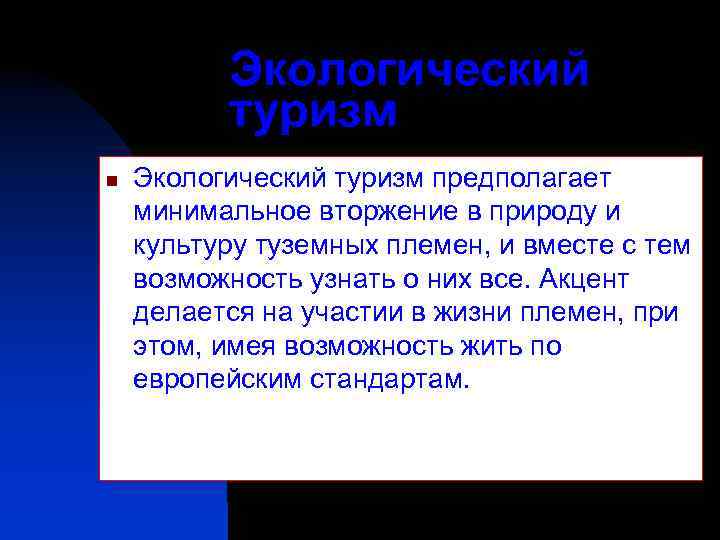 Экологический туризм

Экологический туризм предполагает минимальное вторжение в природу и культуру туземных племен, и вместе с тем возможность узнать о них все. Акцент делается на участии в жизни племен, при этом, имея возможность жить по европейским стандартам.